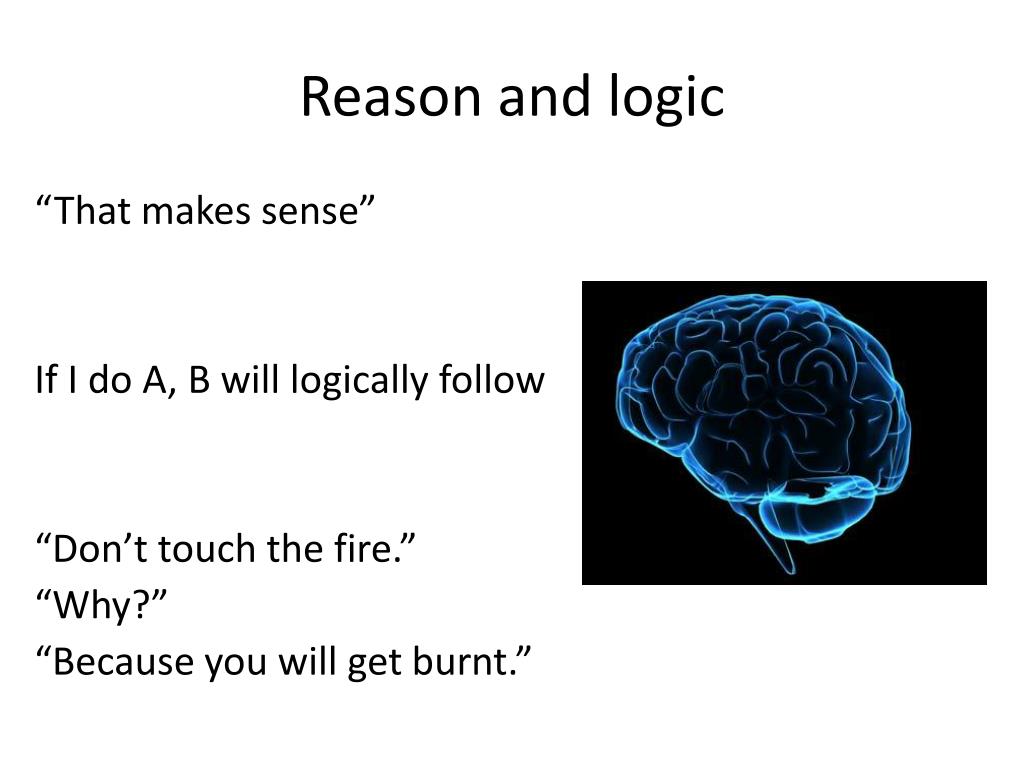 Reason and logic

“That makes sense”

If I do A, B will logically follow

“Don’t touch the fire.”
“Why?”
“Because you will get burnt.”